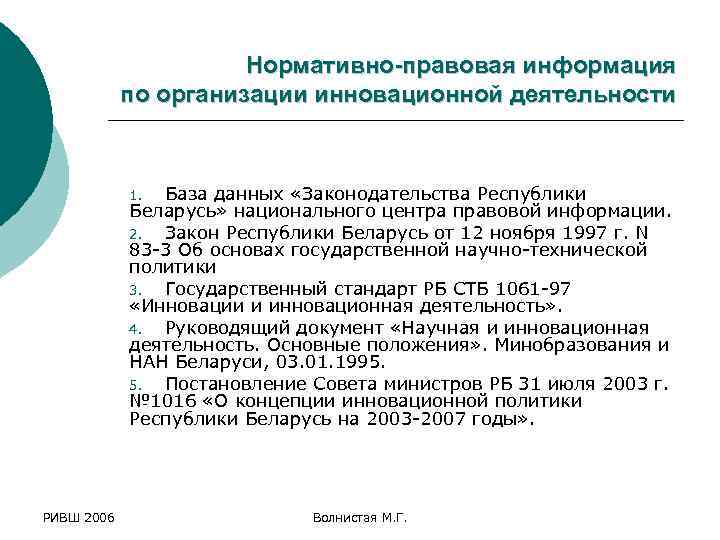 Нормативно-правовая информация по организации инновационной деятельности

1. База данных «Законодательства Республики Беларусь» национального центра правовой информации.
2. Закон Республики Беларусь от 12 ноября 1997 г. N 83-З Об основах государственной научно-технической политики
3. Государственный стандарт РБ СТБ 1061-97 «Инновации и инновационная деятельность».
4. Руководящий документ «Научная и инновационная деятельность. Основные положения». Минобразования и НАН Беларуси, 03.01.1995.
5. Постановление Совета министров РБ 31 июля 2003 г. №1016 «О концепции инновационной политики Республики Беларусь на 2003-2007 годы».

РИВШ 2006

Волнистая М.Г.